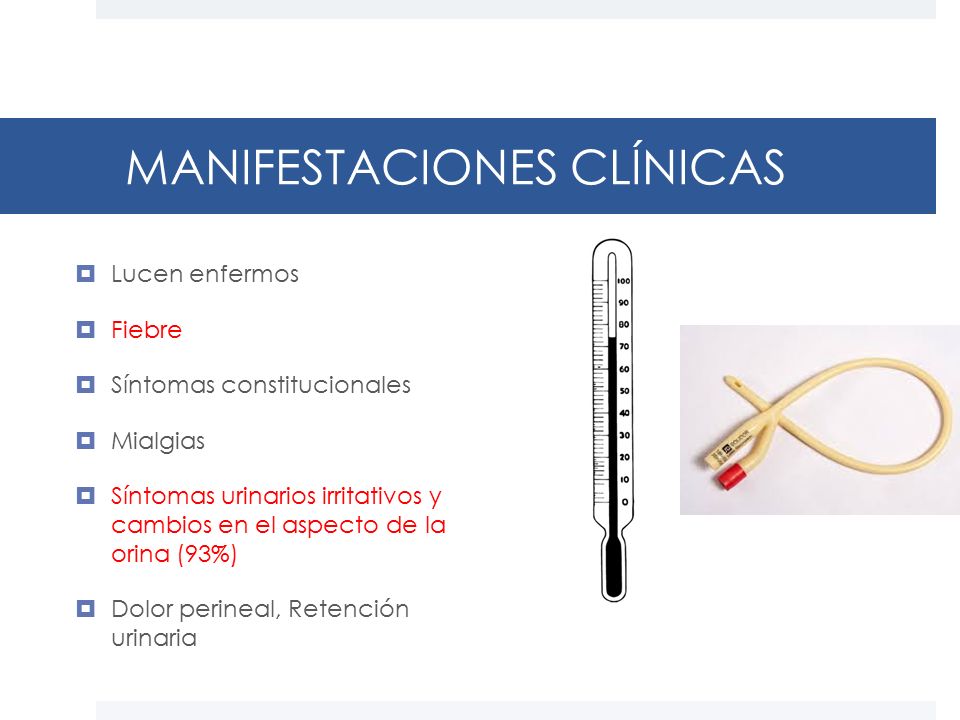 MANIFESTACIONES CLÍNICAS

Lucen enfermos

Fiebre

Síntomas constitucionales

Mialgias

Síntomas urinarios irritativos y cambios en el aspecto de la orina (93%)

Dolor perineal, Retención urinaria

100
90
80
70
60
50
40
30
20
10
0